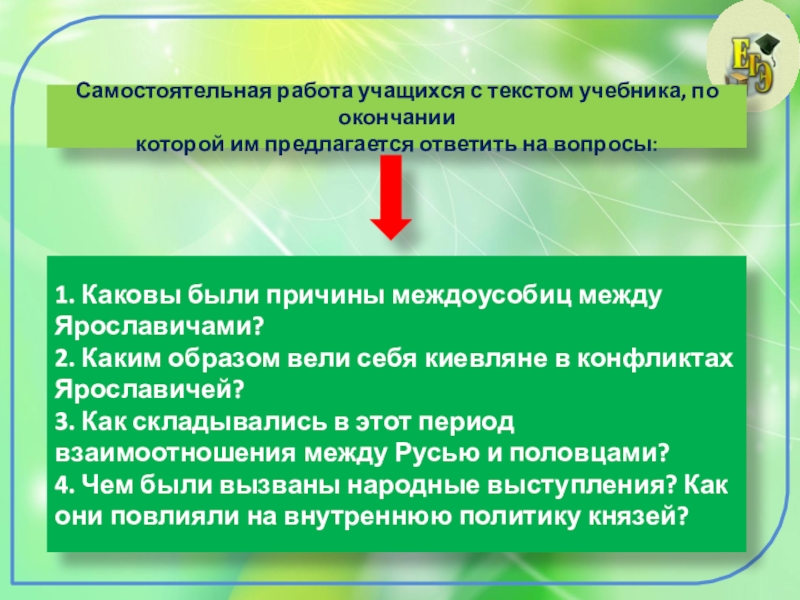 ЕГЭ

Самостоятельная работа учащихся с текстом учебника, по окончании
которой им предлагается ответить на вопросы:

1. Каковы были причины междоусобиц между Ярославичами?
2. Каким образом вели себя киевляне в конфликтах Ярославичей?
3. Как складывались в этот период взаимоотношения между Русью и половцами?
4. Чем были вызваны народные выступления? Как они повлияли на внутреннюю политику князей?